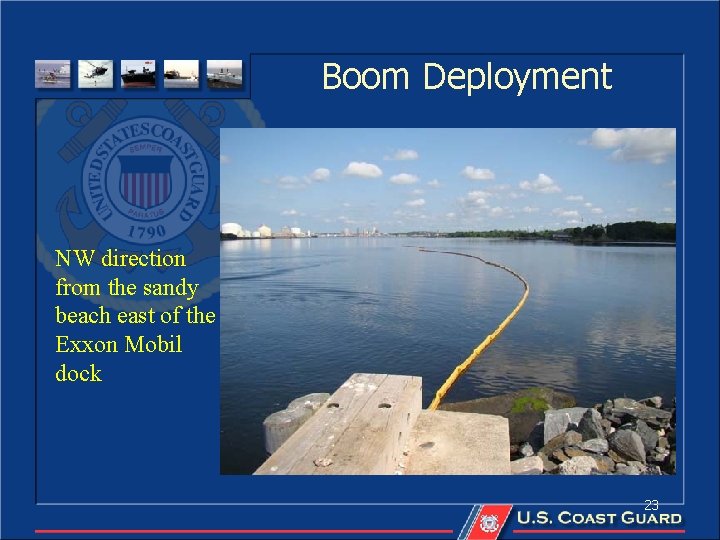 Boom Deployment

UNITED STATES COAST GUARD
SEMPER PARATUS
1790

NW direction from the sandy beach east of the Exxon Mobil dock

23

U.S. COAST GUARD